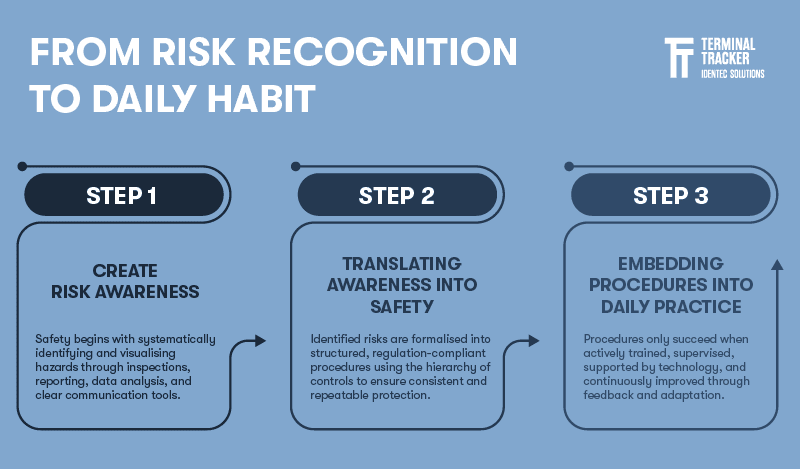 FROM RISK RECOGNITION TO DAILY HABIT

TERMINAL TRACKER
IDENTEC SOLUTIONS

STEP 1

CREATE RISK AWARENESS

Safety begins with systematically identifying and visualising hazards through inspections, reporting, data analysis, and clear communication tools.

STEP 2

TRANSLATING AWARENESS INTO SAFETY

Identified risks are formalised into structured, regulation-compliant procedures using the hierarchy of controls to ensure consistent and repeatable protection.

STEP 3

EMBEDDING PROCEDURES INTO DAILY PRACTICE

Procedures only succeed when actively trained, supervised, supported by technology, and continuously improved through feedback and adaptation.